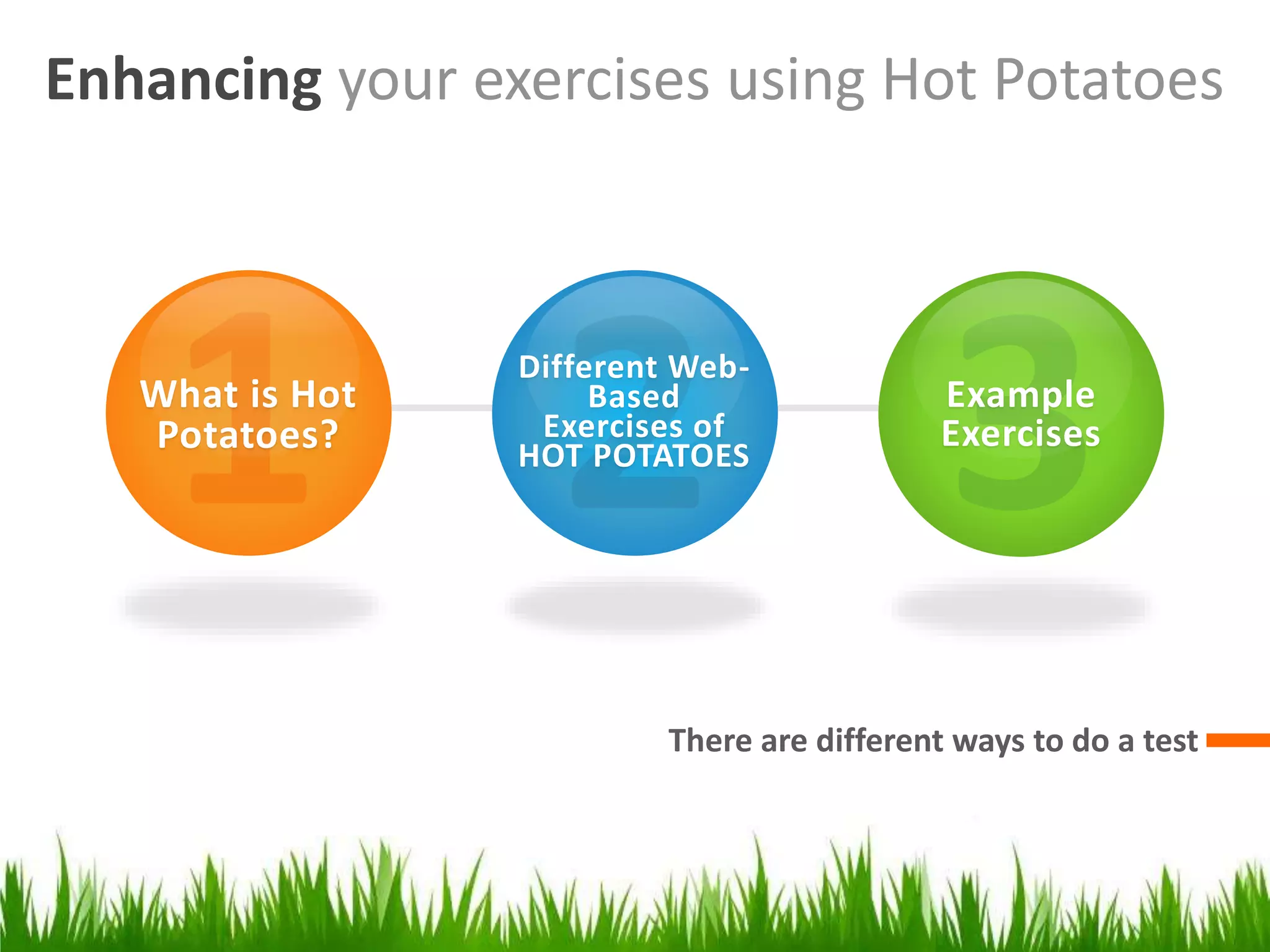 Enhancing your exercises using Hot Potatoes

1
What is Hot Potatoes?

2
Different Web-Based Exercises of HOT POTATOES

3
Example Exercises

There are different ways to do a test